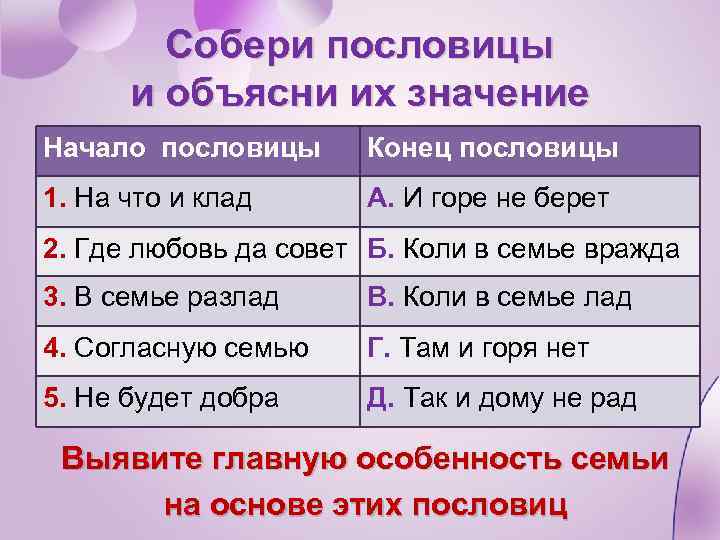 Собери пословицы и объясни их значение

| Начало пословицы | Конец пословицы |
|---|---|
| 1. На что и клад | А. И горе не берет |
| 2. Где любовь да совет | Б. Коли в семье вражда |
| 3. В семье разлад | В. Коли в семье лад |
| 4. Согласную семью | Г. Там и горя нет |
| 5. Не будет добра | Д. Так и дому не рад |

Выявите главную особенность семьи на основе этих пословиц